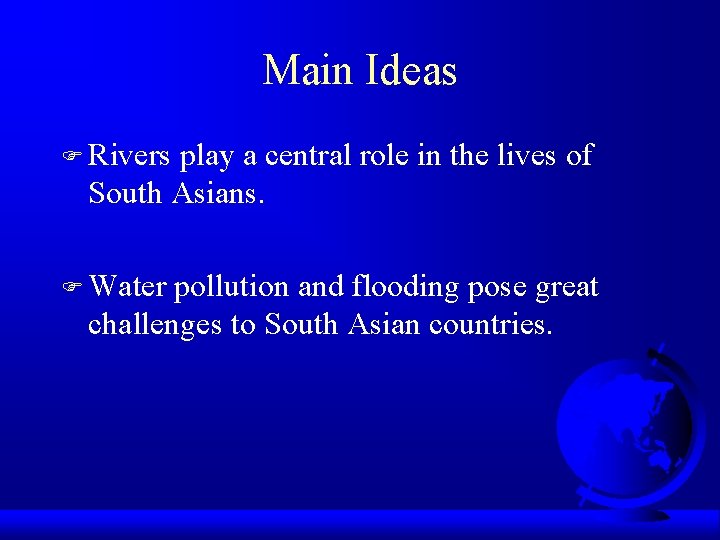 Main Ideas

Rivers play a central role in the lives of South Asians.

Water pollution and flooding pose great challenges to South Asian countries.